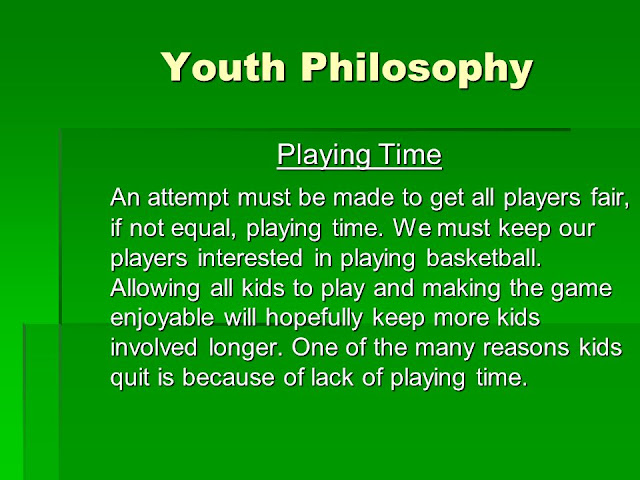 Youth Philosophy

Playing Time

An attempt must be made to get all players fair, if not equal, playing time. We must keep our players interested in playing basketball. Allowing all kids to play and making the game enjoyable will hopefully keep more kids involved longer. One of the many reasons kids quit is because of lack of playing time.